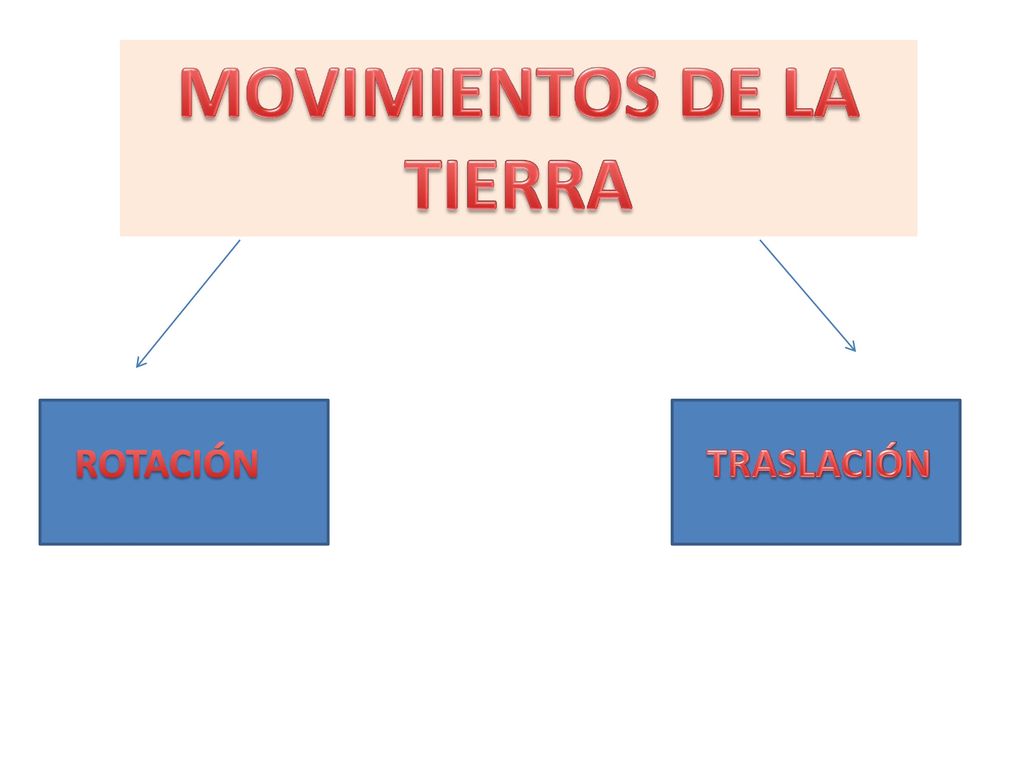 MOVIMIENTOS DE LA TIERRA

ROTACIÓN

TRASLACIÓN